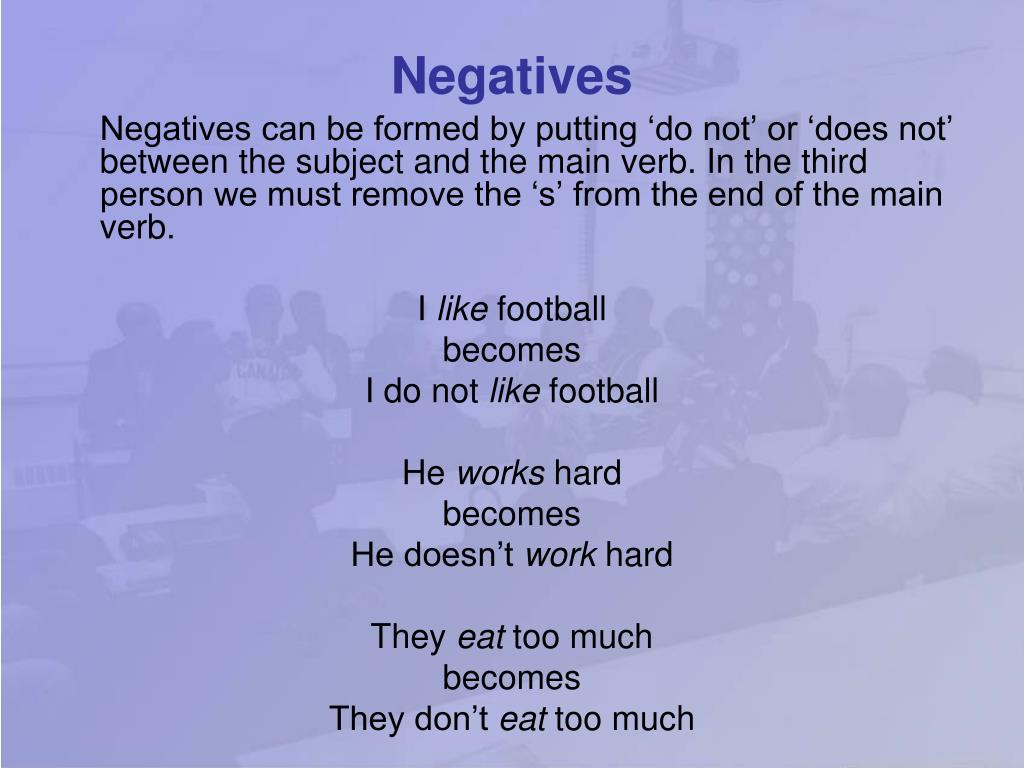 Negatives

Negatives can be formed by putting ‘do not’ or ‘does not’ between the subject and the main verb. In the third person we must remove the ‘s’ from the end of the main verb.

I like football
becomes
I do not like football

He works hard
becomes
He doesn’t work hard

They eat too much
becomes
They don’t eat too much